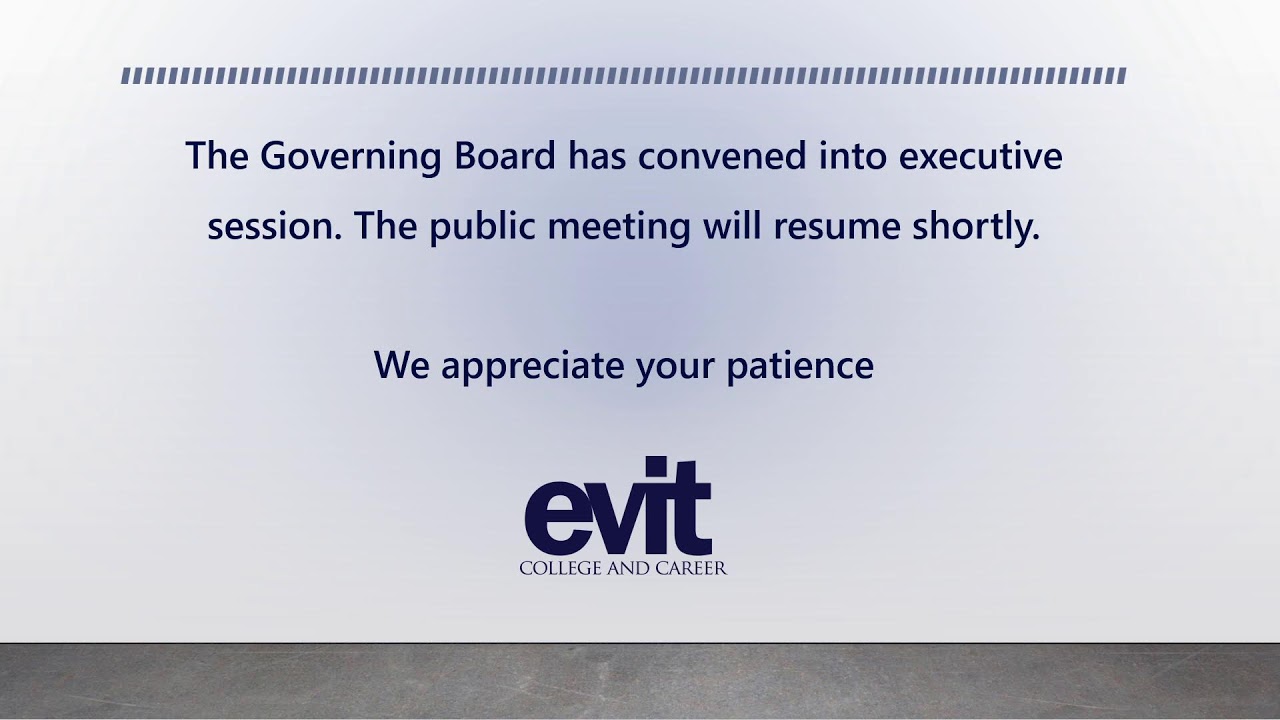 The Governing Board has convened into executive session. The public meeting will resume shortly.

We appreciate your patience

evit
COLLEGE AND CAREER